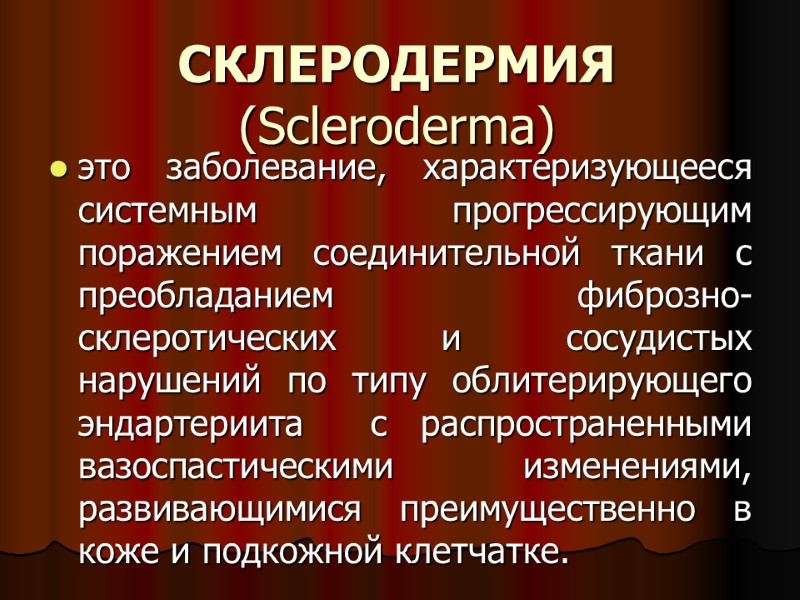 СКЛЕРОДЕРМИЯ
(Scleroderma)

это заболевание, характеризующееся системным прогрессирующим поражением соединительной ткани с преобладанием фиброзно-склеротических и сосудистых нарушений по типу облитерирующего эндартериита с распространенными вазоспастическими изменениями, развивающимися преимущественно в коже и подкожной клетчатке.